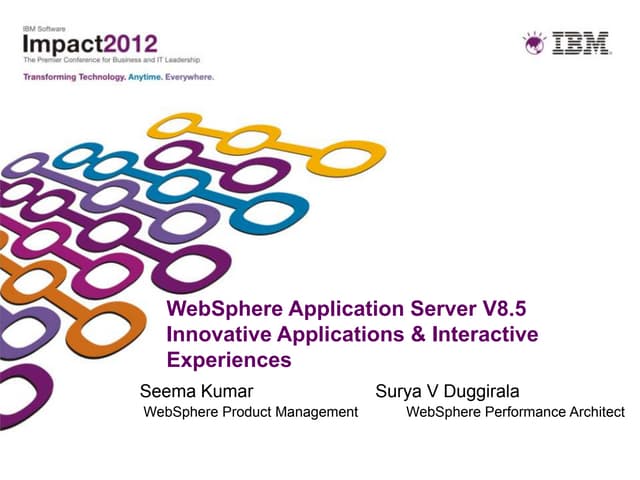 IBM Software
Impact2012
The Premier Conference for Business and IT Leadership

Transforming Technology. Anytime. Everywhere.

IBM

WebSphere Application Server V8.5
Innovative Applications & Interactive Experiences

Seema Kumar
WebSphere Product Management

Surya V Duggirala
WebSphere Performance Architect